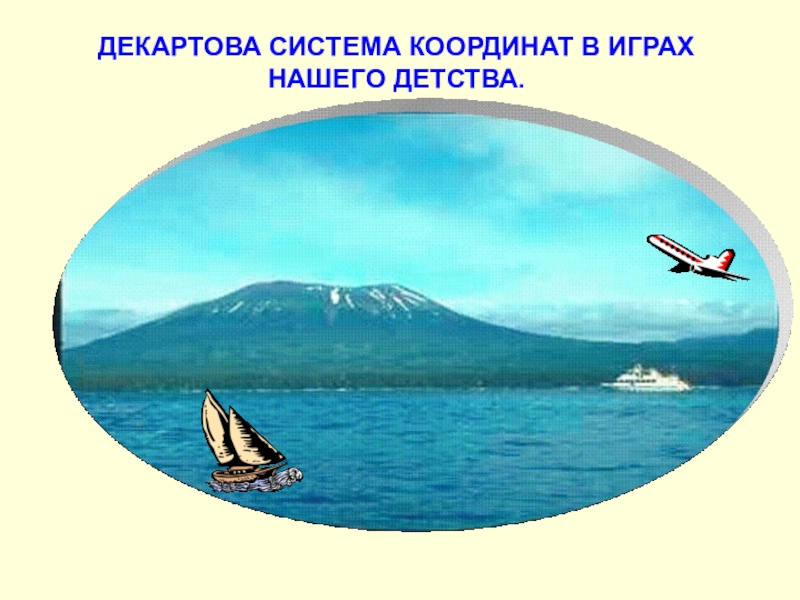 ДЕКАРТОВА СИСТЕМА КООРДИНАТ В ИГРАХ НАШЕГО ДЕТСТВА.